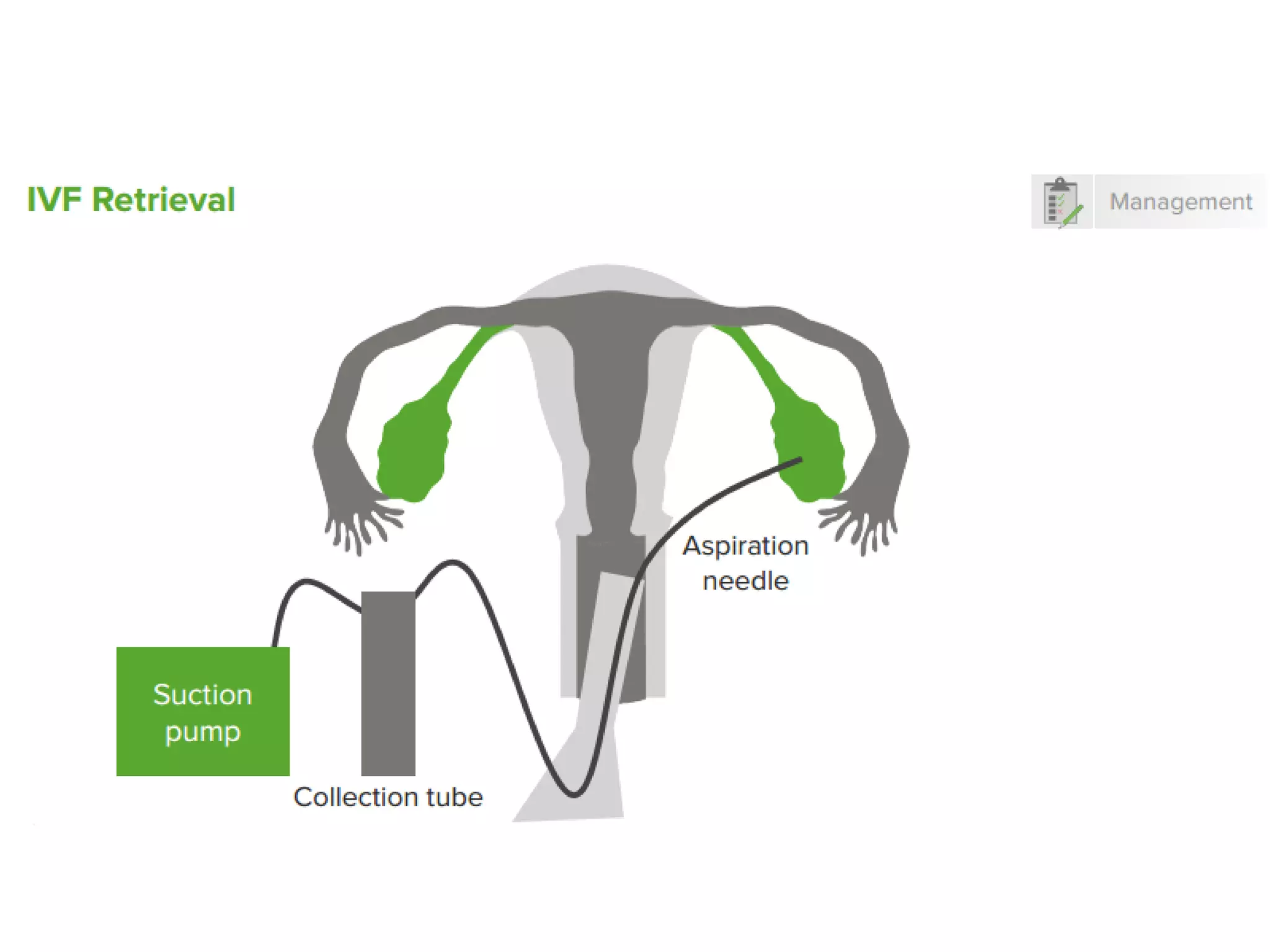 IVF Retrieval

Management

Aspiration needle

Suction pump

Collection tube